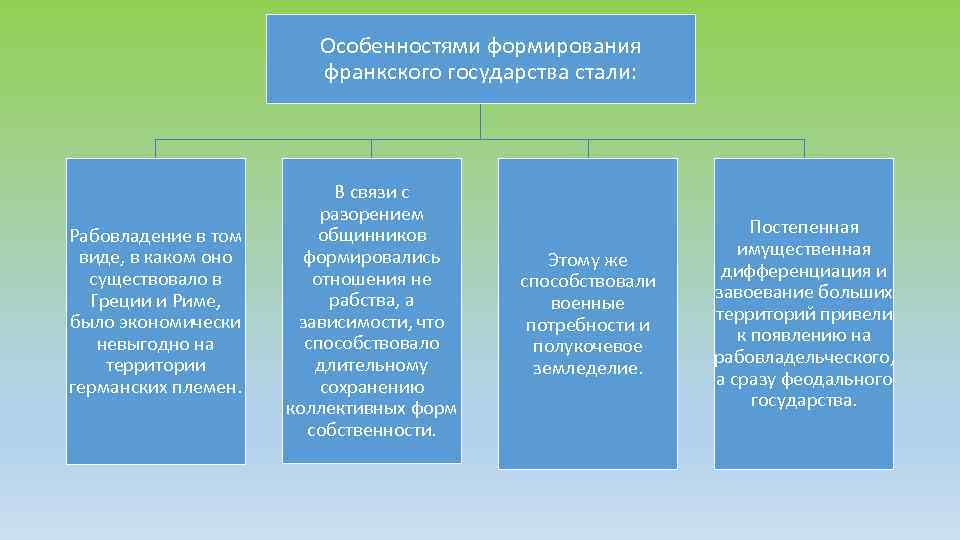 Особенностями формирования франкского государства стали:

Рабовладение в том виде, в каком оно существовало в Греции и Риме, было экономически невыгодно на территории германских племен.

В связи с разорением общинников формировались отношения не рабства, а зависимости, что способствовало длительному сохранению коллективных форм собственности.

Этому же способствовали военные потребности и полукочевое земледелие.

Постепенная имущественная дифференциация и завоевание больших территорий привели к появлению на рабовладельческого, а сразу феодального государства.